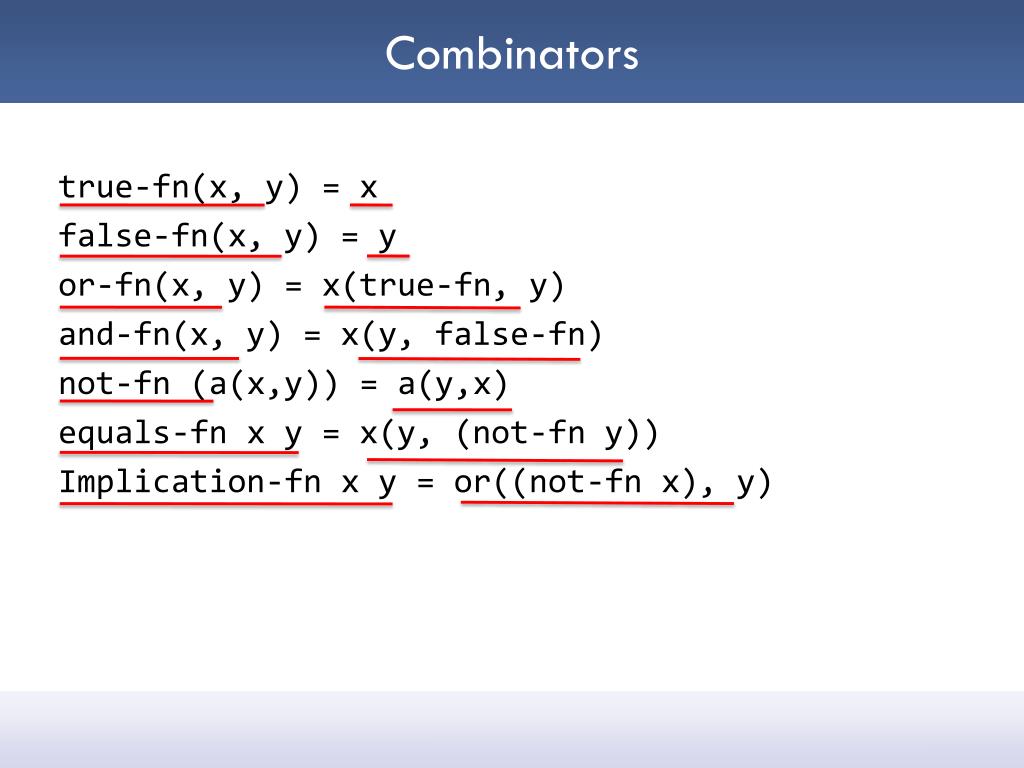 Combinators

true-fn(x, y) = x
false-fn(x, y) = y
or-fn(x, y) = x(true-fn, y)
and-fn(x, y) = x(y, false-fn)
not-fn (a(x,y)) = a(y,x)
equals-fn x y = x(y, (not-fn y))
Implication-fn x y = or((not-fn x), y)